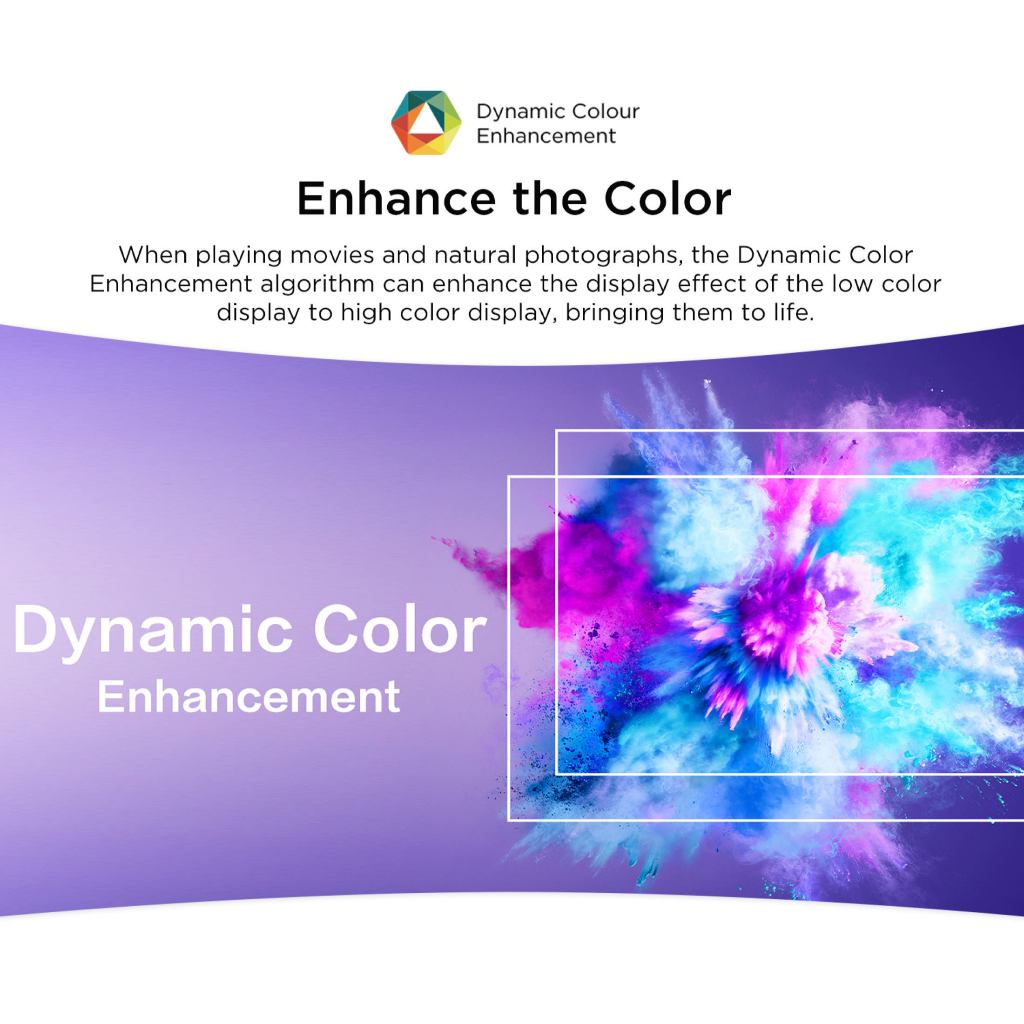 Dynamic Colour Enhancement

Enhance the Color

When playing movies and natural photographs, the Dynamic Color Enhancement algorithm can enhance the display effect of the low color display to high color display, bringing them to life.

Dynamic Color Enhancement